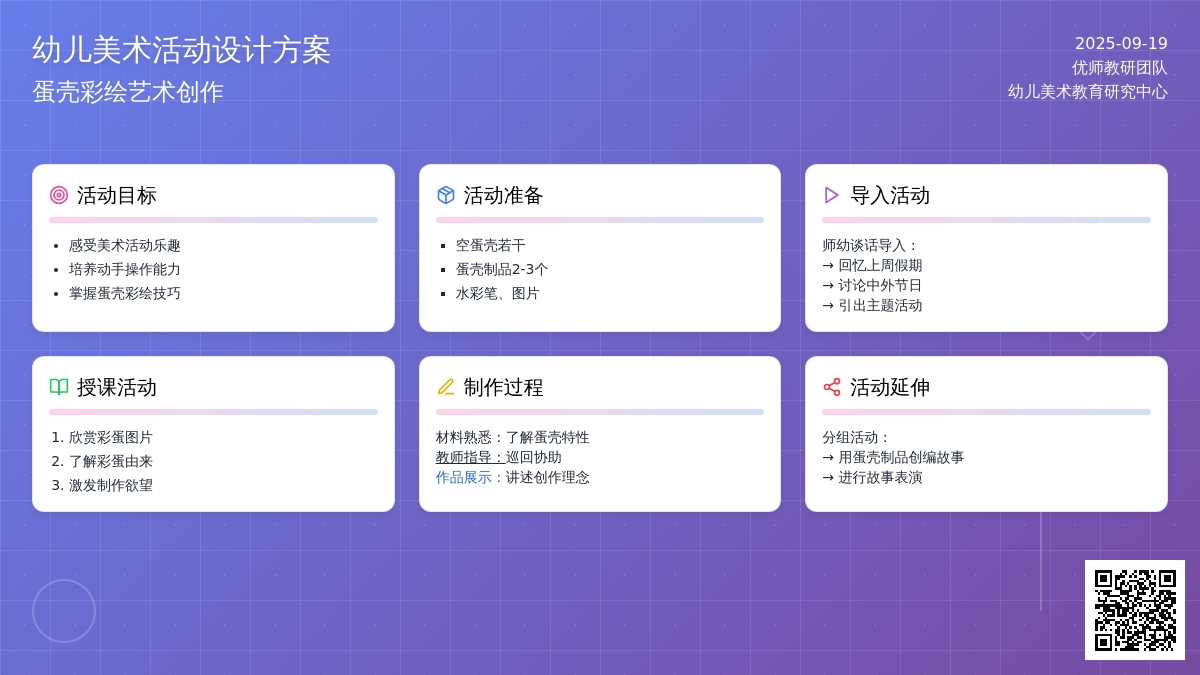 幼儿美术活动设计方案
蛋壳彩绘艺术创作

2025-09-19
优师教研团队
幼儿美术教育研究中心

活动目标
- 感受美术活动乐趣
- 培养动手操作能力
- 掌握蛋壳彩绘技巧

活动准备
- 空蛋壳若干
- 蛋壳制品2-3个
- 水彩笔、图片

导入活动
师幼谈话导入：
→ 回忆上周假期
→ 讨论中外节日
→ 引出主题活动

授课活动
1. 欣赏彩蛋图片
2. 了解彩蛋由来
3. 激发制作欲望

制作过程
材料熟悉：了解蛋壳特性
教师指导：巡回协助
作品展示：讲述创作理念

活动延伸
分组活动：
→ 用蛋壳制品创编故事
→ 进行故事表演